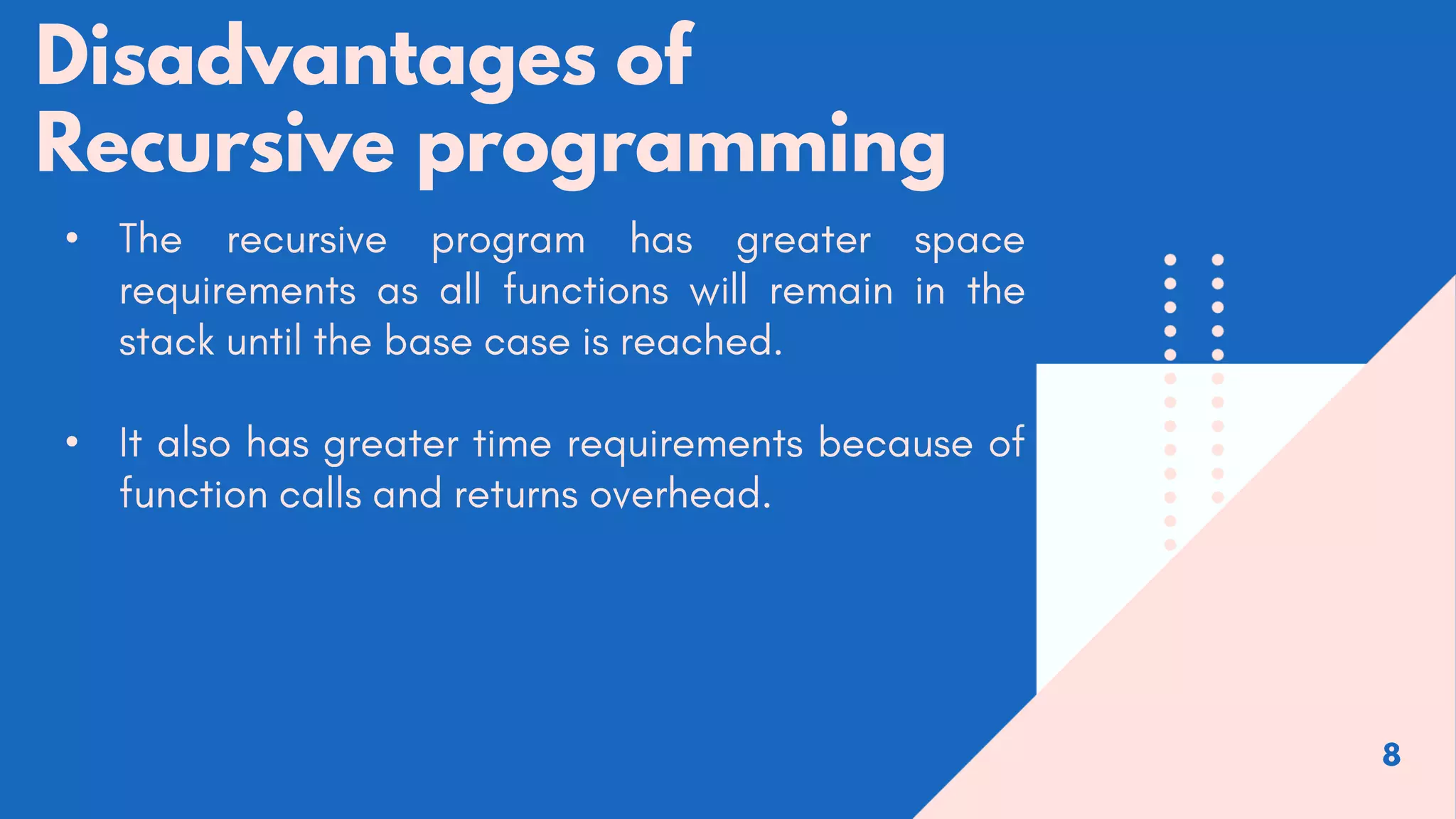 Disadvantages of Recursive programming

• The recursive program has greater space requirements as all functions will remain in the stack until the base case is reached.

• It also has greater time requirements because of function calls and returns overhead.

8